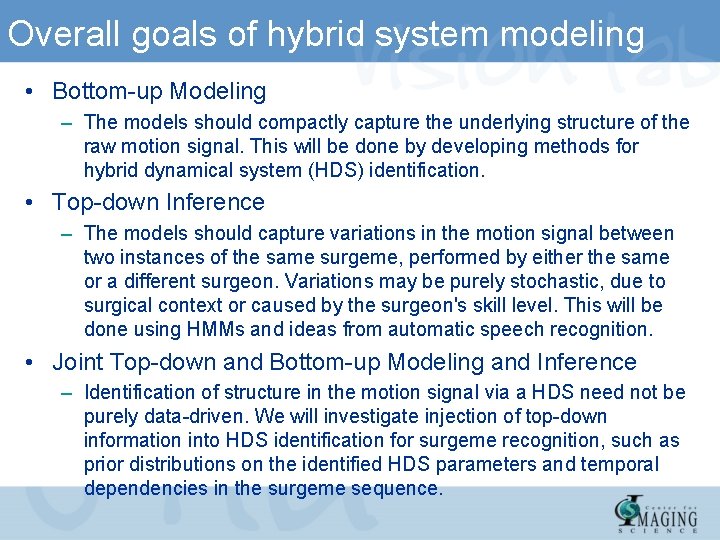 Overall goals of hybrid system modeling

• Bottom-up Modeling
– The models should compactly capture the underlying structure of the raw motion signal. This will be done by developing methods for hybrid dynamical system (HDS) identification.

• Top-down Inference
– The models should capture variations in the motion signal between two instances of the same surgeme, performed by either the same or a different surgeon. Variations may be purely stochastic, due to surgical context or caused by the surgeon's skill level. This will be done using HMMs and ideas from automatic speech recognition.

• Joint Top-down and Bottom-up Modeling and Inference
– Identification of structure in the motion signal via a HDS need not be purely data-driven. We will investigate injection of top-down information into HDS identification for surgeme recognition, such as prior distributions on the identified HDS parameters and temporal dependencies in the surgeme sequence.

Center for IMAGING SCIENCE